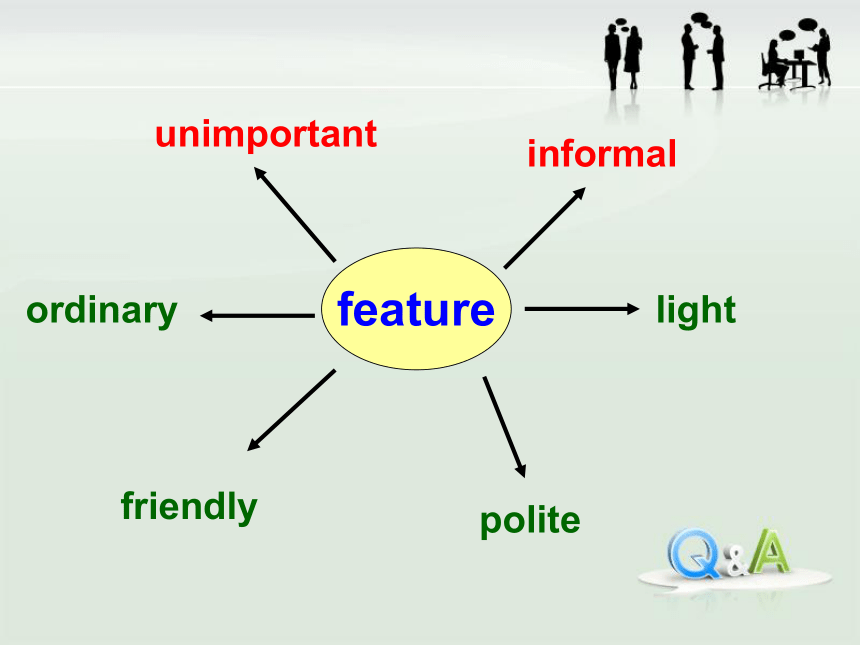 unimportant

informal

ordinary

feature

light

friendly

polite

Q&A